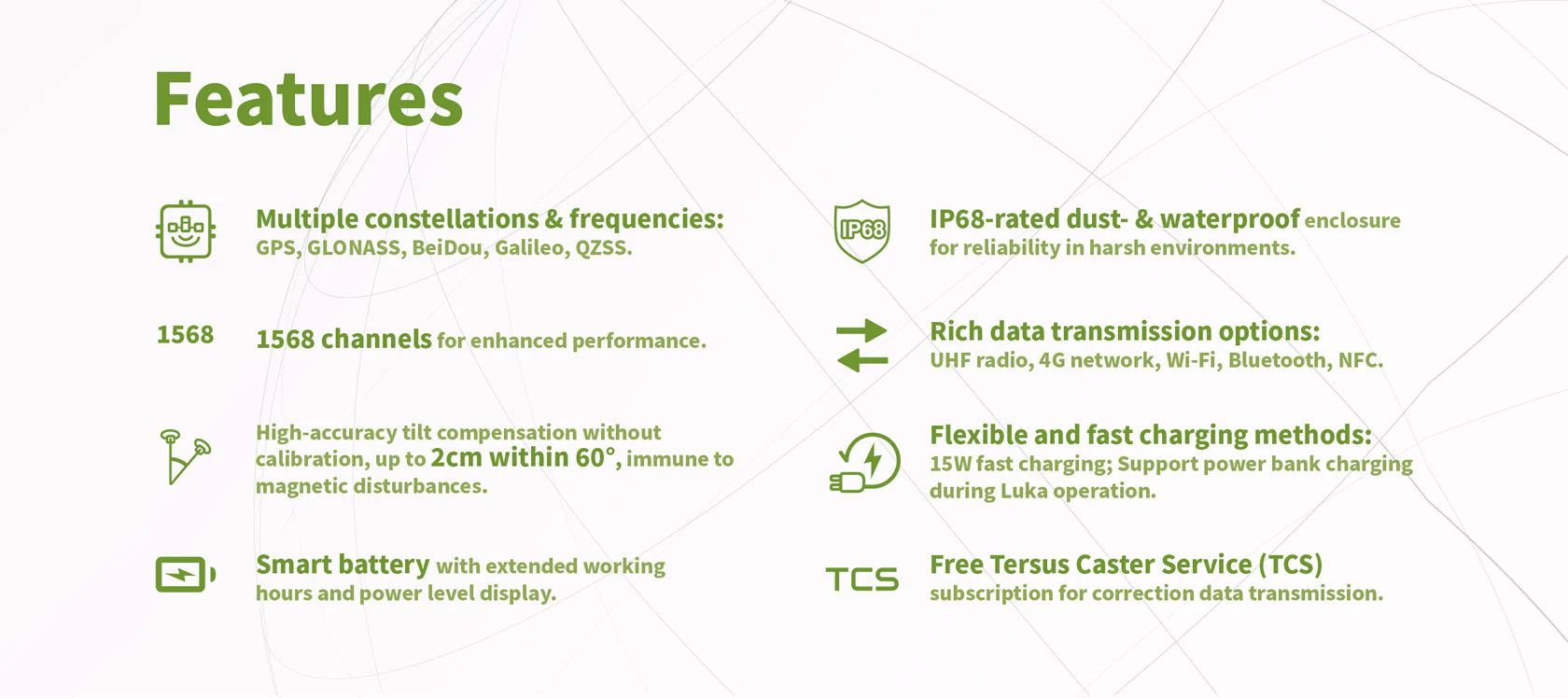 Features

Multiple constellations & frequencies:
GPS, GLONASS, BeiDou, Galileo, QZSS.

1568

1568 channels for enhanced performance.

High-accuracy tilt compensation without calibration, up to 2cm within 60°, immune to magnetic disturbances.

Smart battery with extended working hours and power level display.

IP68

IP68-rated dust- & waterproof enclosure for reliability in harsh environments.

Rich data transmission options:
UHF radio, 4G network, Wi-Fi, Bluetooth, NFC.

Flexible and fast charging methods:
15W fast charging; Support power bank charging during Luka operation.

TCS

Free Tersus Caster Service (TCS) subscription for correction data transmission.